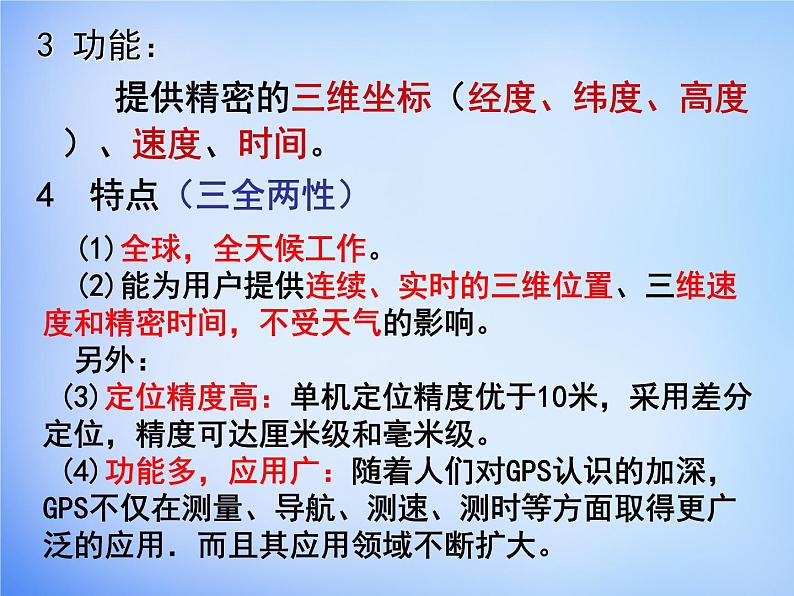 3 功能：

提供精密的三维坐标（经度、纬度、高度）、速度、时间。

4 特点（三全两性）

(1)全球，全天候工作。

(2)能为用户提供连续、实时的三维位置、三维速度和精密时间，不受天气的影响。

另外：

(3)定位精度高：单机定位精度优于10米，采用差分定位，精度可达厘米级和毫米级。

(4)功能多，应用广：随着人们对GPS认识的加深，GPS不仅在测量、导航、测速、测时等方面取得更广泛的应用．而且其应用领域不断扩大。